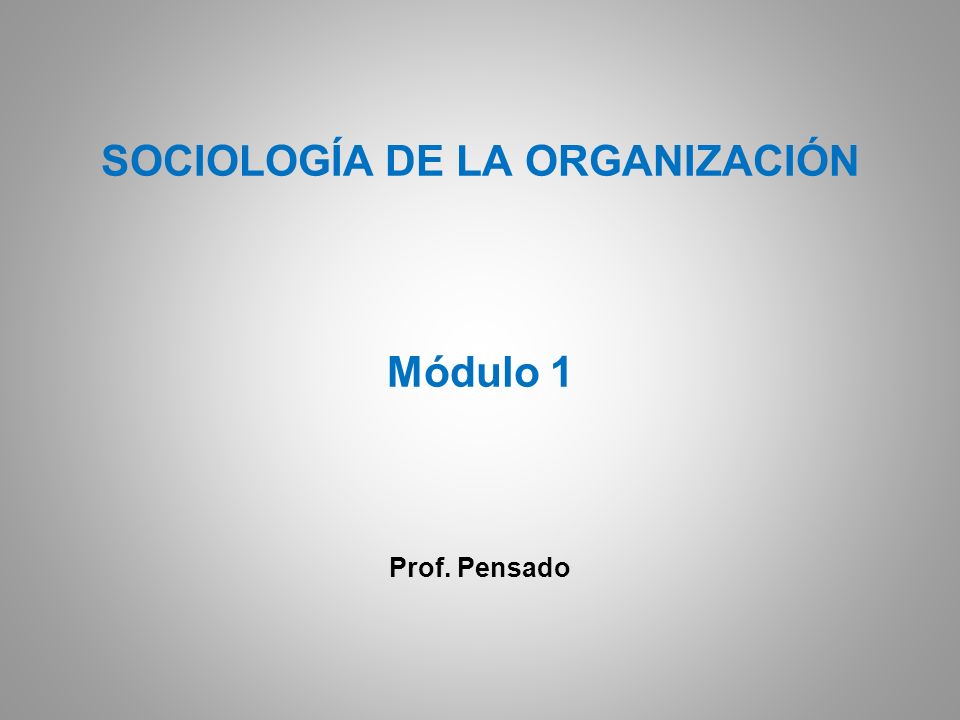 SOCIOLOGÍA DE LA ORGANIZACIÓN

Módulo 1

Prof. Pensado